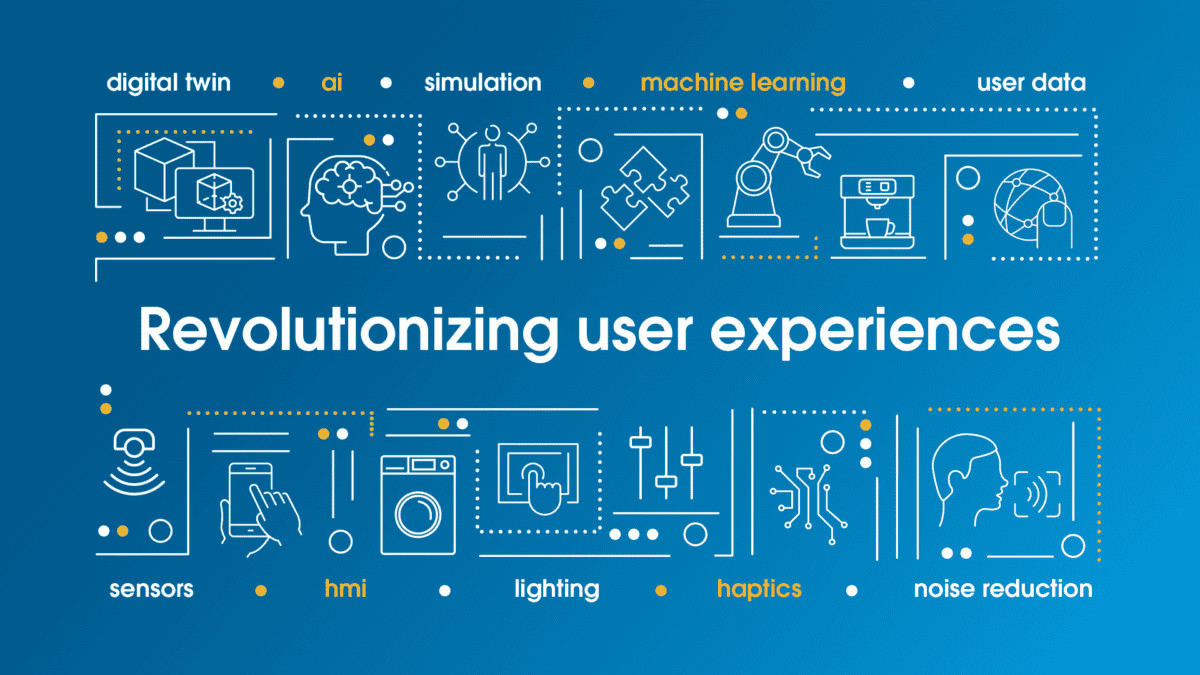 digital twin • ai • simulation • machine learning • user data

Revolutionizing user experiences

sensors • hmi • lighting • haptics • noise reduction